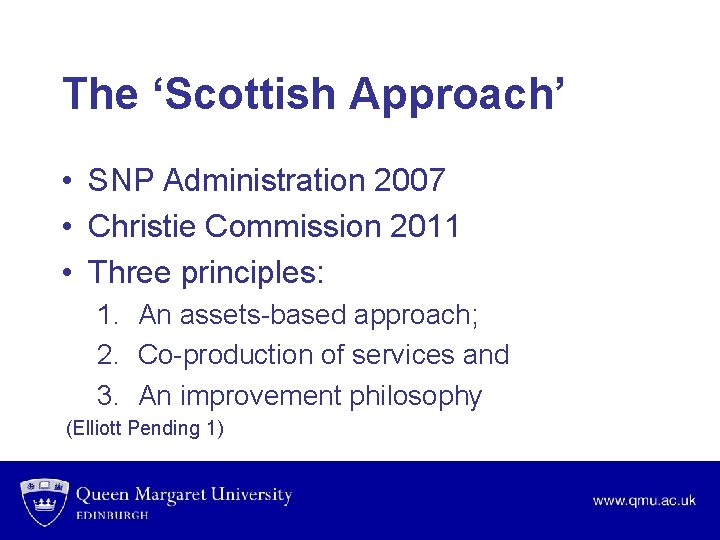 The ‘Scottish Approach’

• SNP Administration 2007
• Christie Commission 2011
• Three principles:
1. An assets-based approach;
2. Co-production of services and
3. An improvement philosophy

(Elliott Pending 1)

Queen Margaret University
EDINBURGH

www.qmu.ac.uk